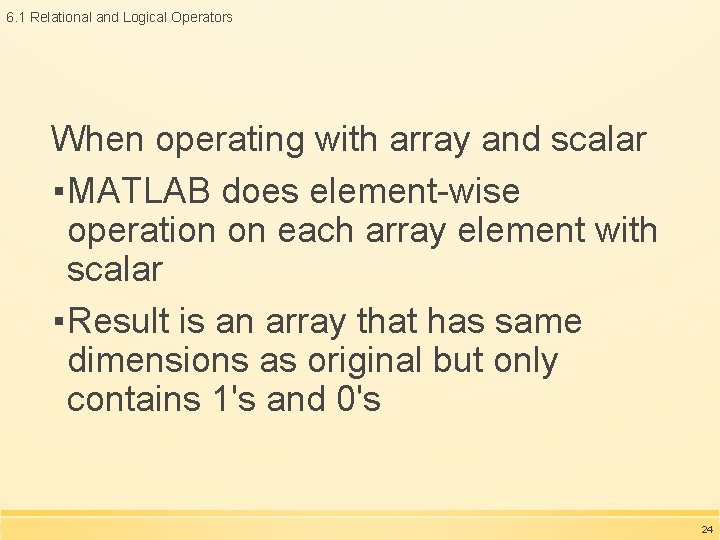 6.1 Relational and Logical Operators

When operating with array and scalar

▪MATLAB does element-wise operation on each array element with scalar

▪Result is an array that has same dimensions as original but only contains 1's and 0's

24